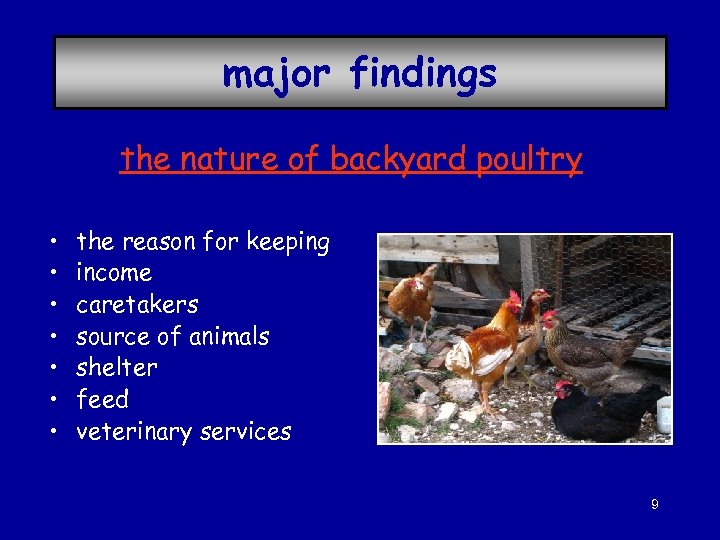 major findings

the nature of backyard poultry

• the reason for keeping
• income
• caretakers
• source of animals
• shelter
• feed
• veterinary services

9